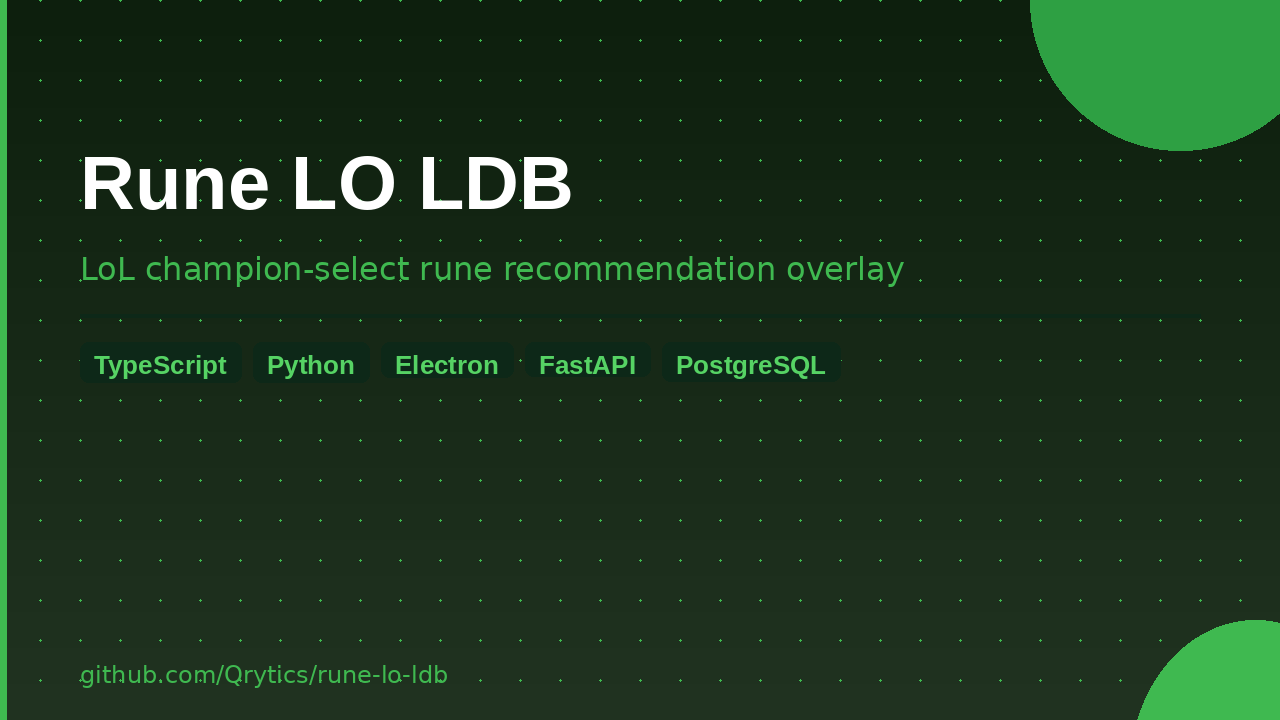 Rune LO LDB

LoL champion-select rune recommendation overlay

TypeScript Python Electron FastAPI PostgreSQL

github.com/Qrytics/rune-lo-ldb